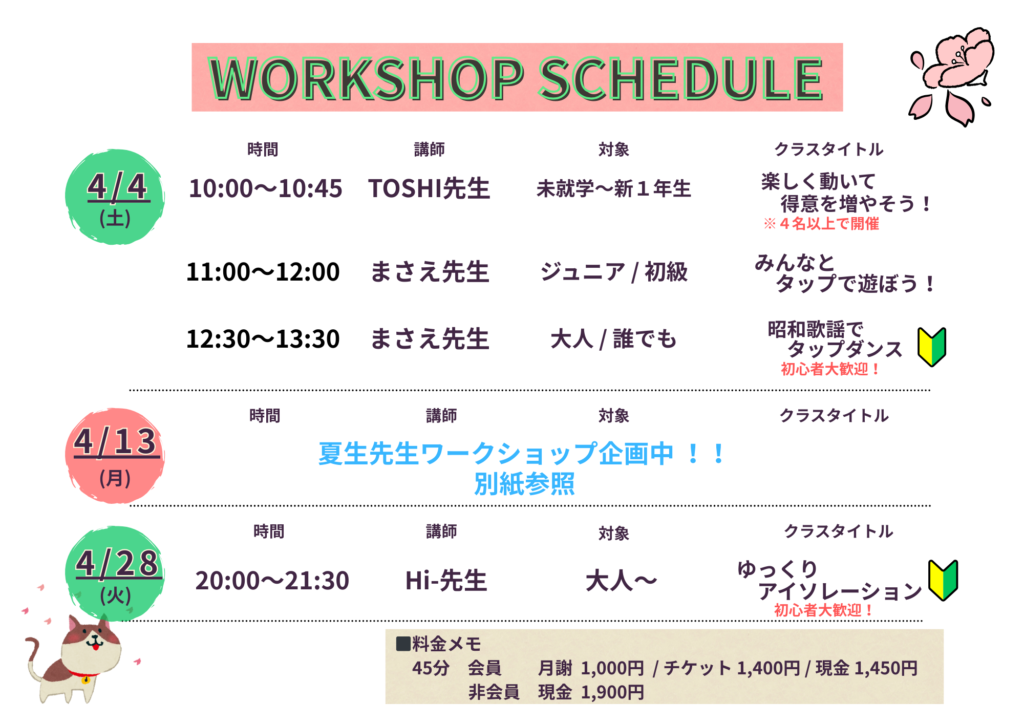 WORKSHOP SCHEDULE

4/4
(土)

| 時間 | 講師 | 対象 | クラスタイトル |
|---|---|---|---|
| 10:00〜10:45 | TOSHI先生 | 未就学〜新１年生 | 楽しく動いて 得意を増やそう！ ※４名以上で開催 |
| 11:00〜12:00 | まさえ先生 | ジュニア / 初級 | みんなと タップで遊ぼう！ |
| 12:30〜13:30 | まさえ先生 | 大人 / 誰でも | 昭和歌謡で タップダンス 初心者大歓迎！ |

4/13
(月)

| 時間 | 講師 | 対象 | クラスタイトル |
|---|---|---|---|

夏生先生ワークショップ企画中 ！！
別紙参照

4/28
(火)

| 時間 | 講師 | 対象 | クラスタイトル |
|---|---|---|---|
| 20:00〜21:30 | Hi-先生 | 大人〜 | ゆっくり アイソレーション 初心者大歓迎！ |

■料金メモ
45分 会員 月謝 1,000円 / チケット 1,400円 / 現金 1,450円
非会員 現金 1,900円